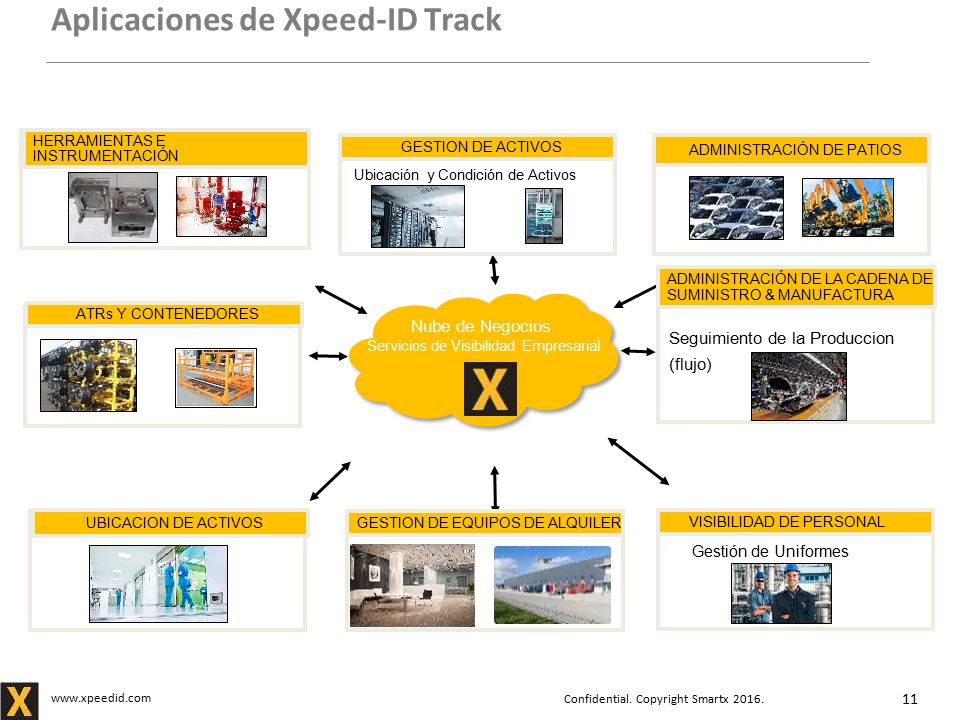 Aplicaciones de Xpeed-ID Track

HERRAMIENTAS E INSTRUMENTACIÓN

GESTION DE ACTIVOS

Ubicación y Condición de Activos

ADMINISTRACIÓN DE PATIOS

ATRs Y CONTENEDORES

Nube de Negocios
Servicios de Visibilidad Empresarial

X

ADMINISTRACIÓN DE LA CADENA DE SUMINISTRO & MANUFACTURA

Seguimiento de la Produccion (flujo)

UBICACION DE ACTIVOS

GESTION DE EQUIPOS DE ALQUILER

VISIBILIDAD DE PERSONAL

Gestión de Uniformes

X

www.xpeedid.com

Confidential. Copyright Smartx 2016.

11